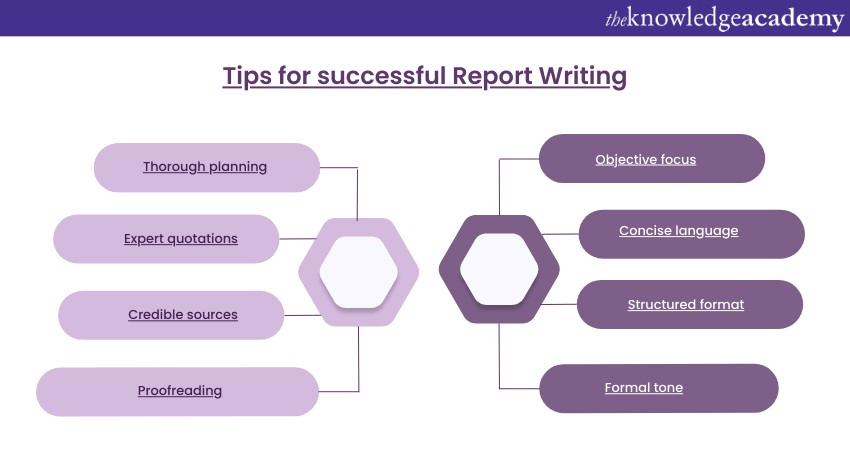 theknowledgeacademy

Tips for successful Report Writing

Thorough planning

Expert quotations

Credible sources

Proofreading

Objective focus

Concise language

Structured format

Formal tone